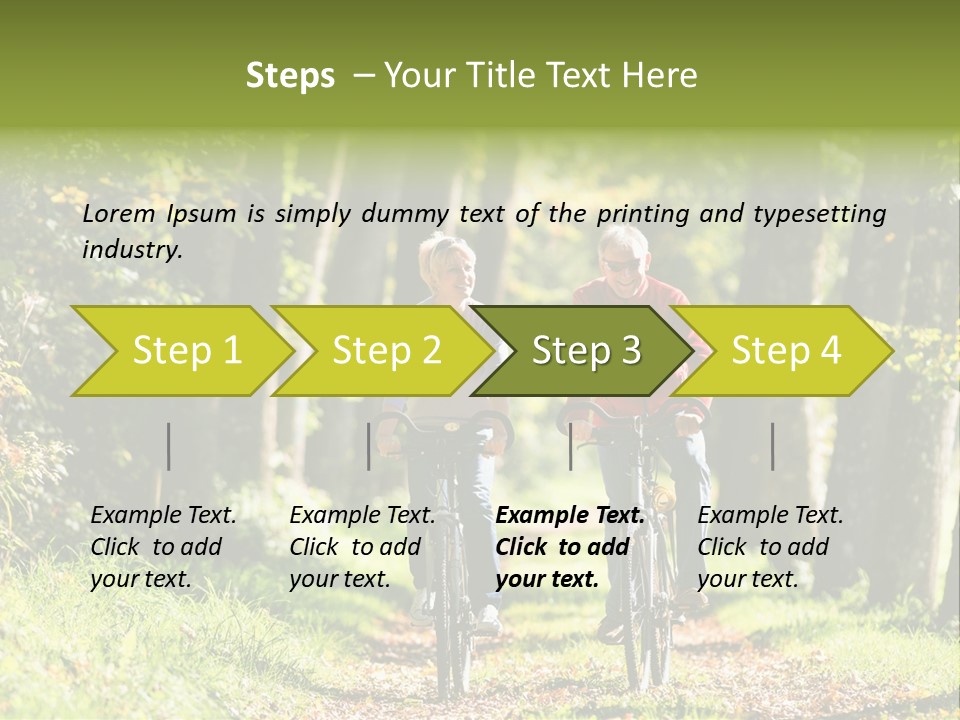 Steps – Your Title Text Here

Lorem Ipsum is simply dummy text of the printing and typesetting industry.

Step 1

Step 2

Step 3

Step 4

Example Text. Click to add your text.

Example Text. Click to add your text.

Example Text. Click to add your text.

Example Text. Click to add your text.